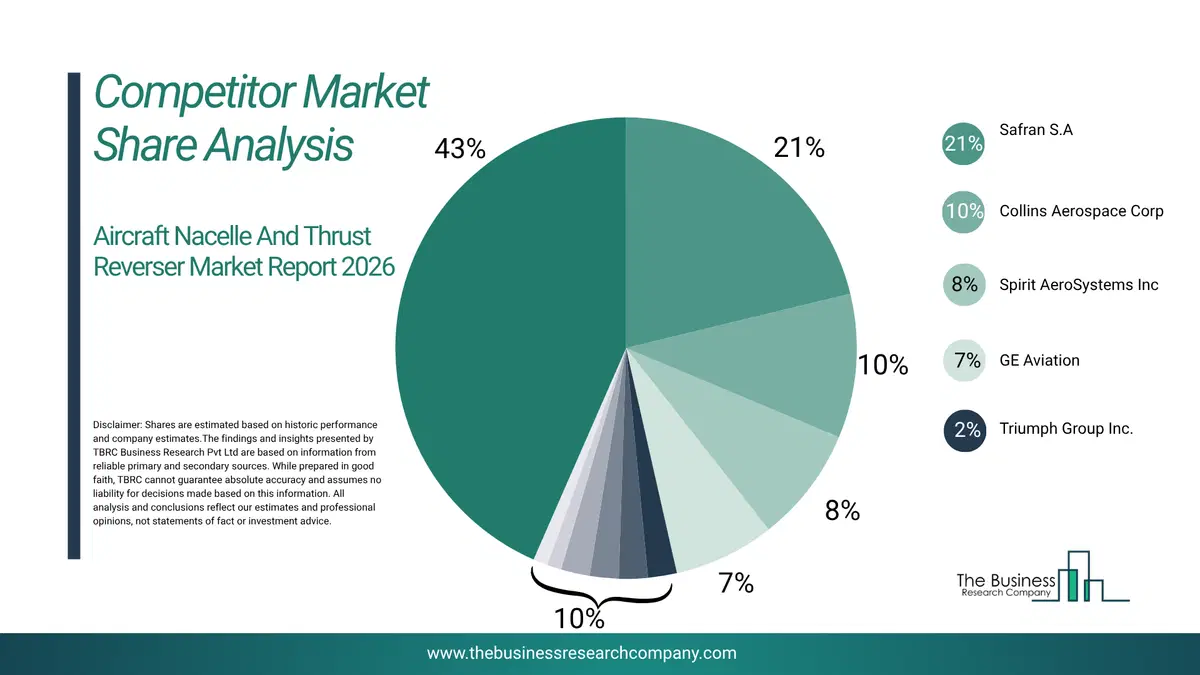 Competitor Market Share Analysis

Aircraft Nacelle And Thrust Reverser Market Report 2026

Disclaimer: Shares are estimated based on historic performance and company estimates.The findings and insights presented by TBRC Business Research Pvt Ltd are based on information from reliable primary and secondary sources. While prepared in good faith, TBRC cannot guarantee absolute accuracy and assumes no liability for decisions made based on this information. All analysis and conclusions reflect our estimates and professional opinions, not statements of fact or investment advice.

43%
21%
10%
8%
7%
10%

21% Safran S.A
10% Collins Aerospace Corp
8% Spirit AeroSystems Inc
7% GE Aviation
2% Triumph Group Inc.

The Business Research Company

www.thebusinessresearchcompany.com